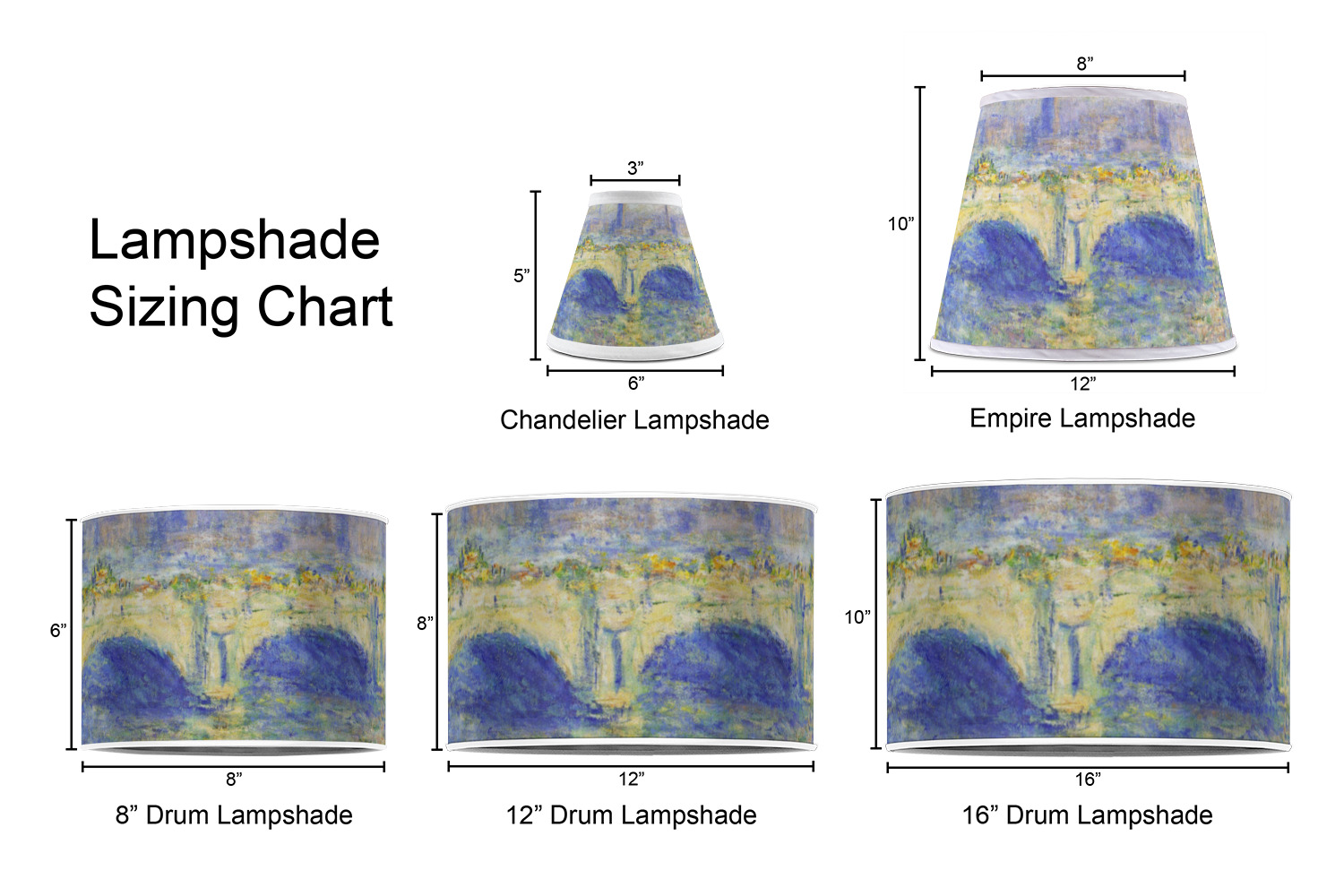 Lampshade Sizing Chart

3”
5”
6”
Chandelier Lampshade

8”
10”
12”
Empire Lampshade

6”
8”
8” Drum Lampshade

8”
12”
12” Drum Lampshade

10”
16”
16” Drum Lampshade